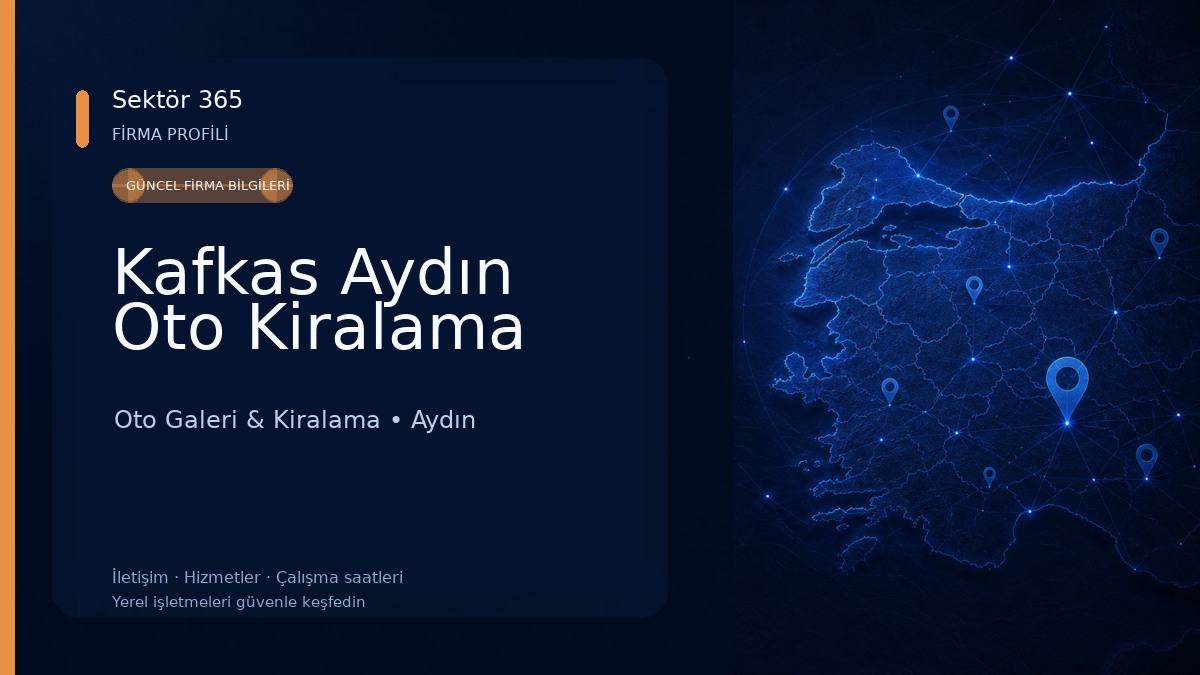 Sektör 365
FİRMA PROFİLİ

GÜNCEL FİRMA BİLGİLERİ

Kafkas Aydın Oto Kiralama

Oto Galeri & Kiralama • Aydın

İletişim · Hizmetler · Çalışma saatleri
Yerel işletmeleri güvenle keşfedin